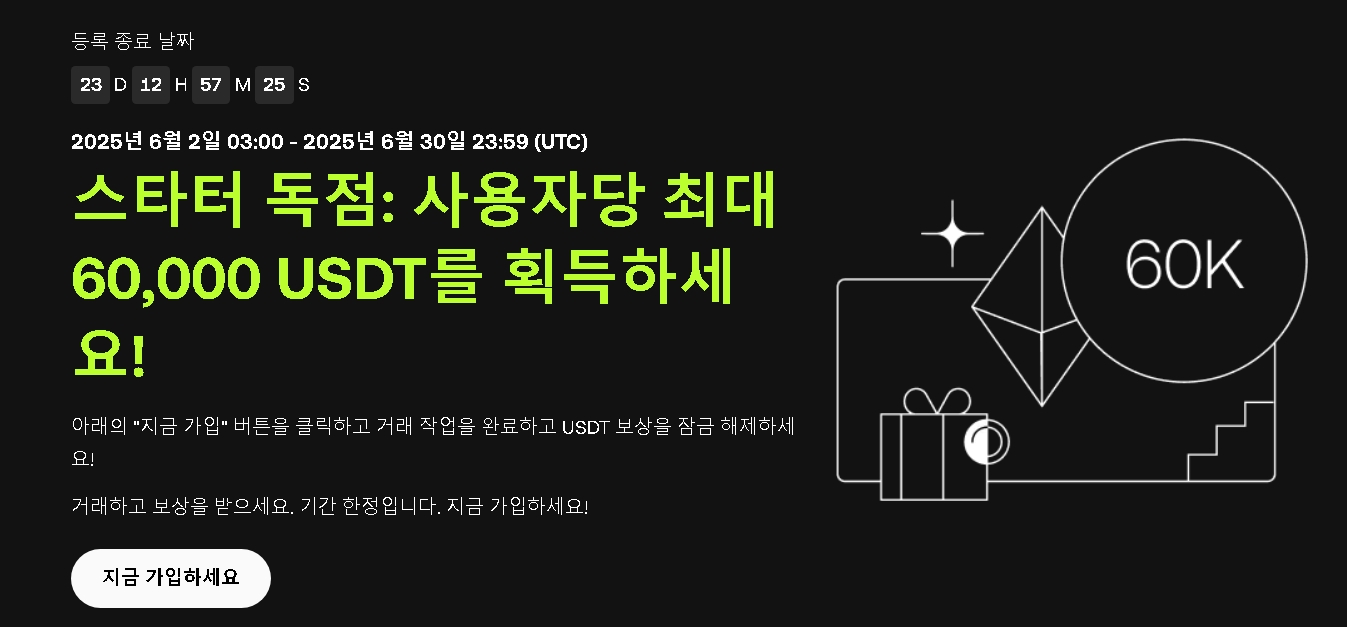 등록 종료 날짜

23 D 12 H 57 M 25 S

2025년 6월 2일 03:00 - 2025년 6월 30일 23:59 (UTC)

스타터 독점: 사용자당 최대 60,000 USDT를 획득하세요!

아래의 "지금 가입" 버튼을 클릭하고 거래 작업을 완료하고 USDT 보상을 잠금 해제하세요!

거래하고 보상을 받으세요. 기간 한정입니다. 지금 가입하세요!

지금 가입하세요

60K